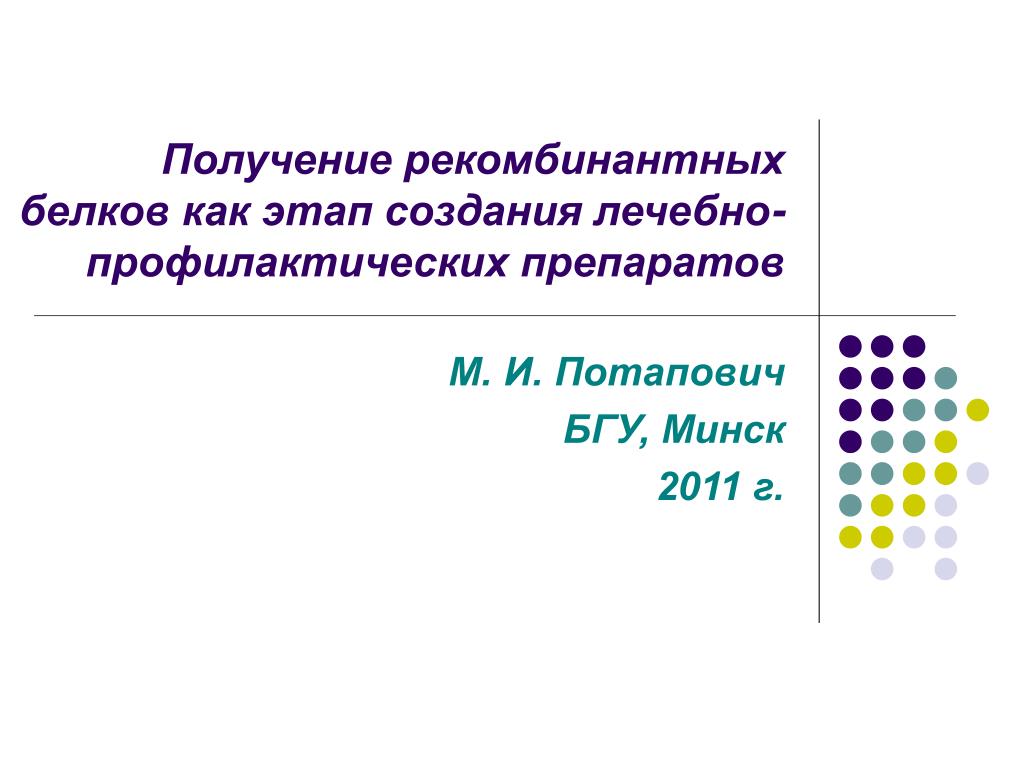 Получение рекомбинантных белков как этап создания лечебно-профилактических препаратов

М. И. Потапович
БГУ, Минск
2011 г.